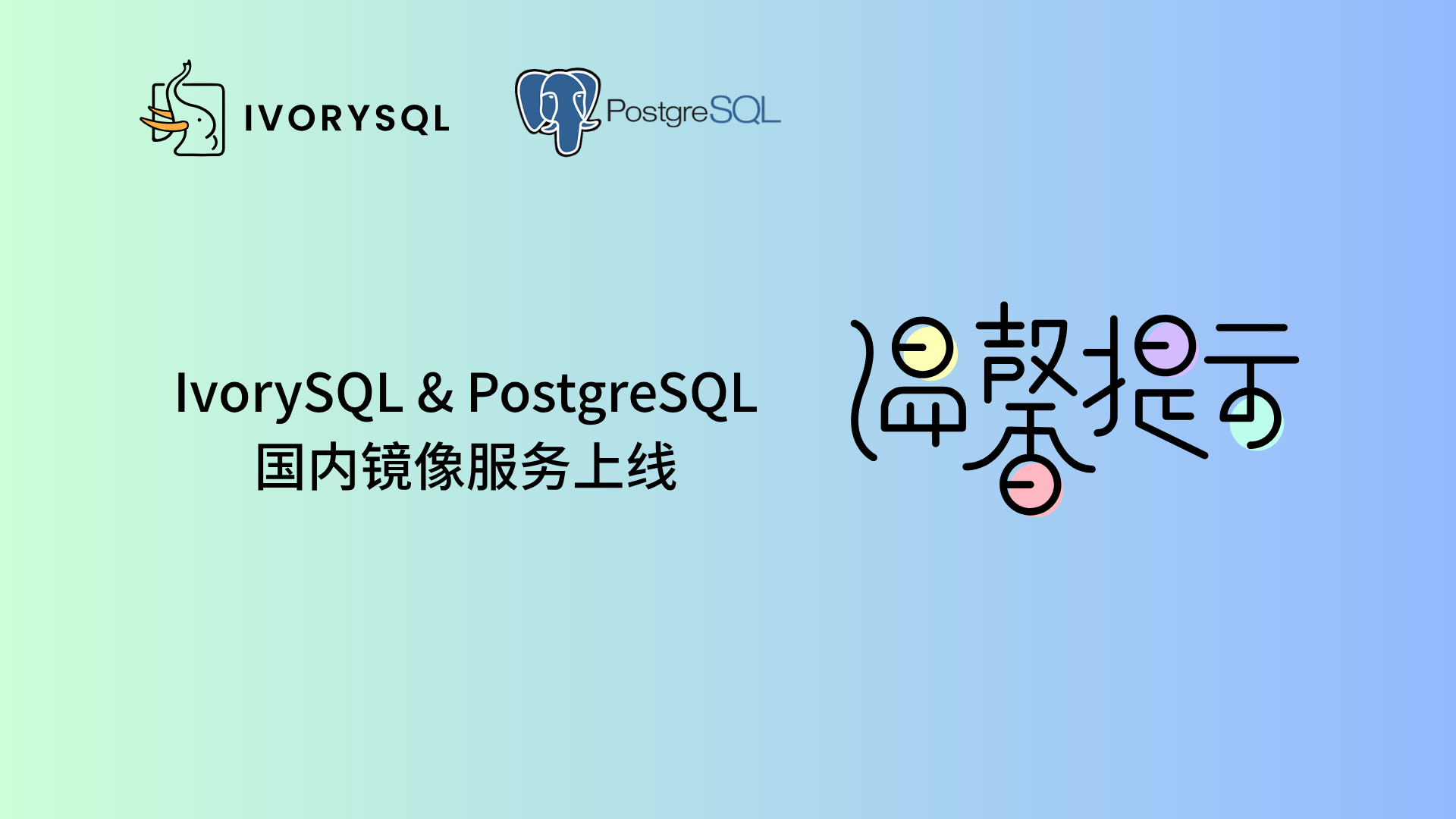 IVORYSQL

PostgreSQL

IvorySQL & PostgreSQL
国内镜像服务上线

温馨提示